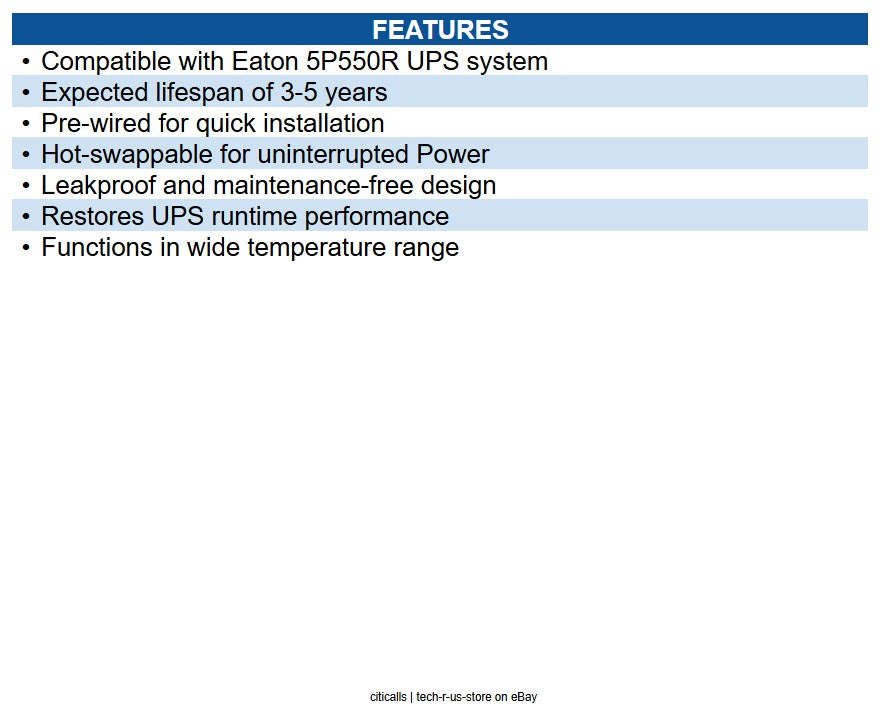 FEATURES

• Compatible with Eaton 5P550R UPS system
• Expected lifespan of 3-5 years
• Pre-wired for quick installation
• Hot-swappable for uninterrupted Power
• Leakproof and maintenance-free design
• Restores UPS runtime performance
• Functions in wide temperature range

citicalls | tech-r-us-store on eBay